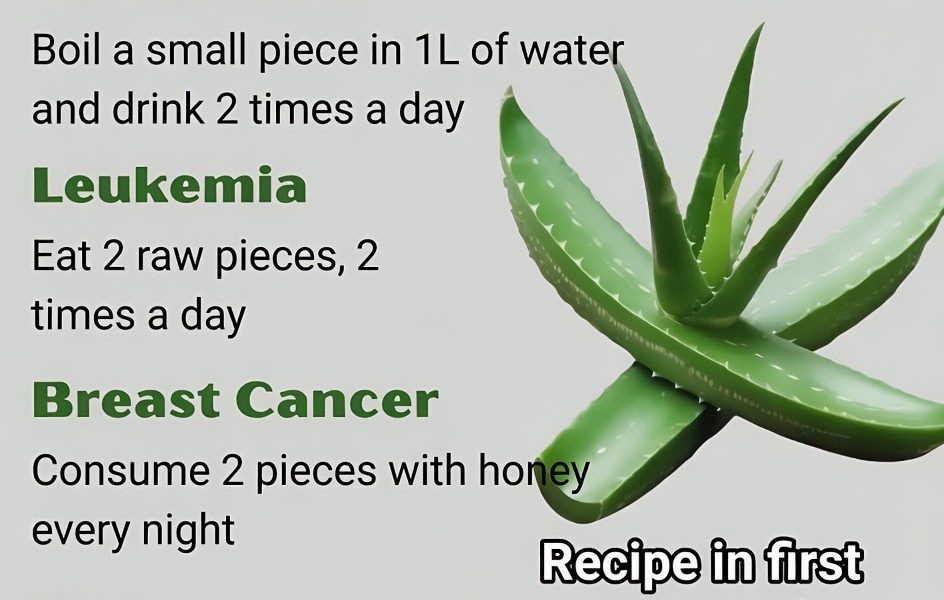 Boil a small piece in 1L of water and drink 2 times a day

Leukemia

Eat 2 raw pieces, 2 times a day

Breast Cancer

Consume 2 pieces with honey every night

Recipe in first